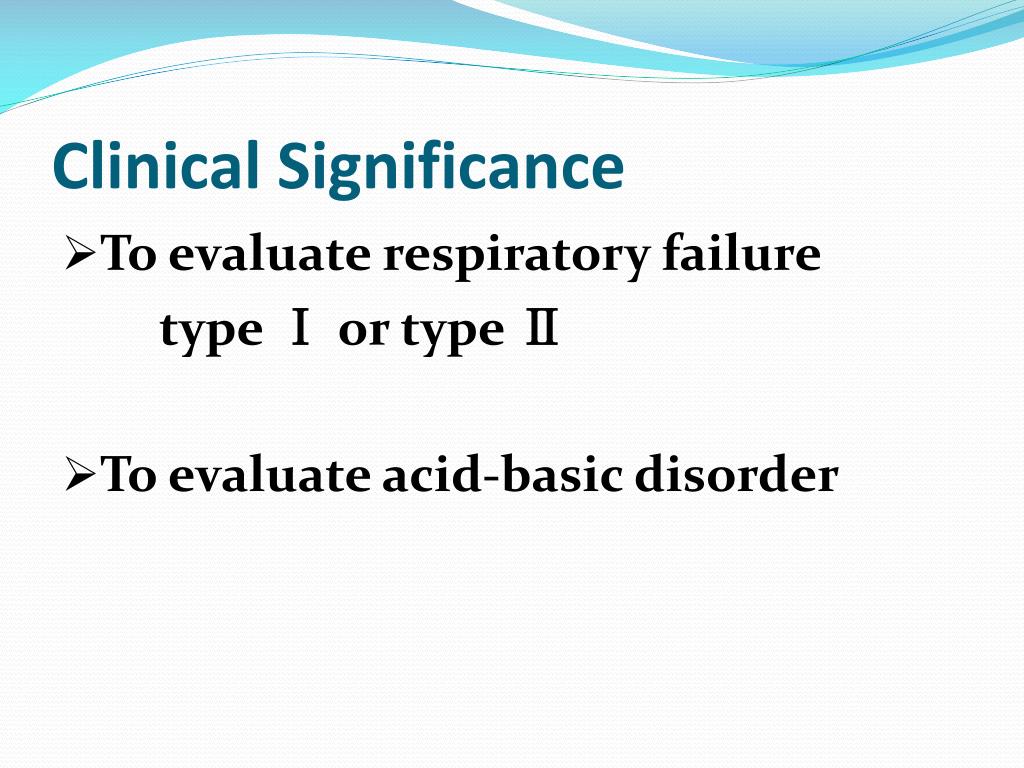 Clinical Significance

➢To evaluate respiratory failure type Ⅰ or type Ⅱ

➢To evaluate acid-basic disorder